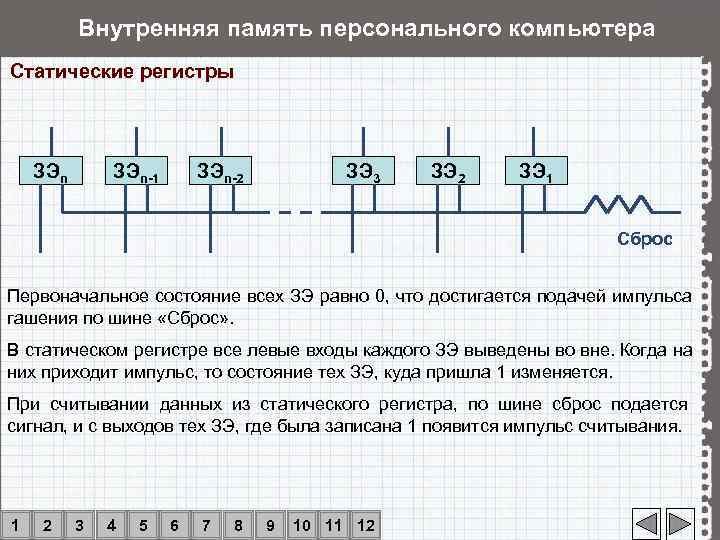 Внутренняя память персонального компьютера

Статические регистры

$ЗЭ_n$ $ЗЭ_{n-1}$ $ЗЭ_{n-2}$ $ЗЭ_3$ $ЗЭ_2$ $ЗЭ_1$

Сброс

Первоначальное состояние всех ЗЭ равно 0, что достигается подачей импульса гашения по шине «Сброс».

В статическом регистре все левые входы каждого ЗЭ выведены во вне. Когда на них приходит импульс, то состояние тех ЗЭ, куда пришла 1 изменяется.

При считывании данных из статического регистра, по шине сброс подается сигнал, и с выходов тех ЗЭ, где была записана 1 появится импульс считывания.

1 2 3 4 5 6 7 8 9 10 11 12